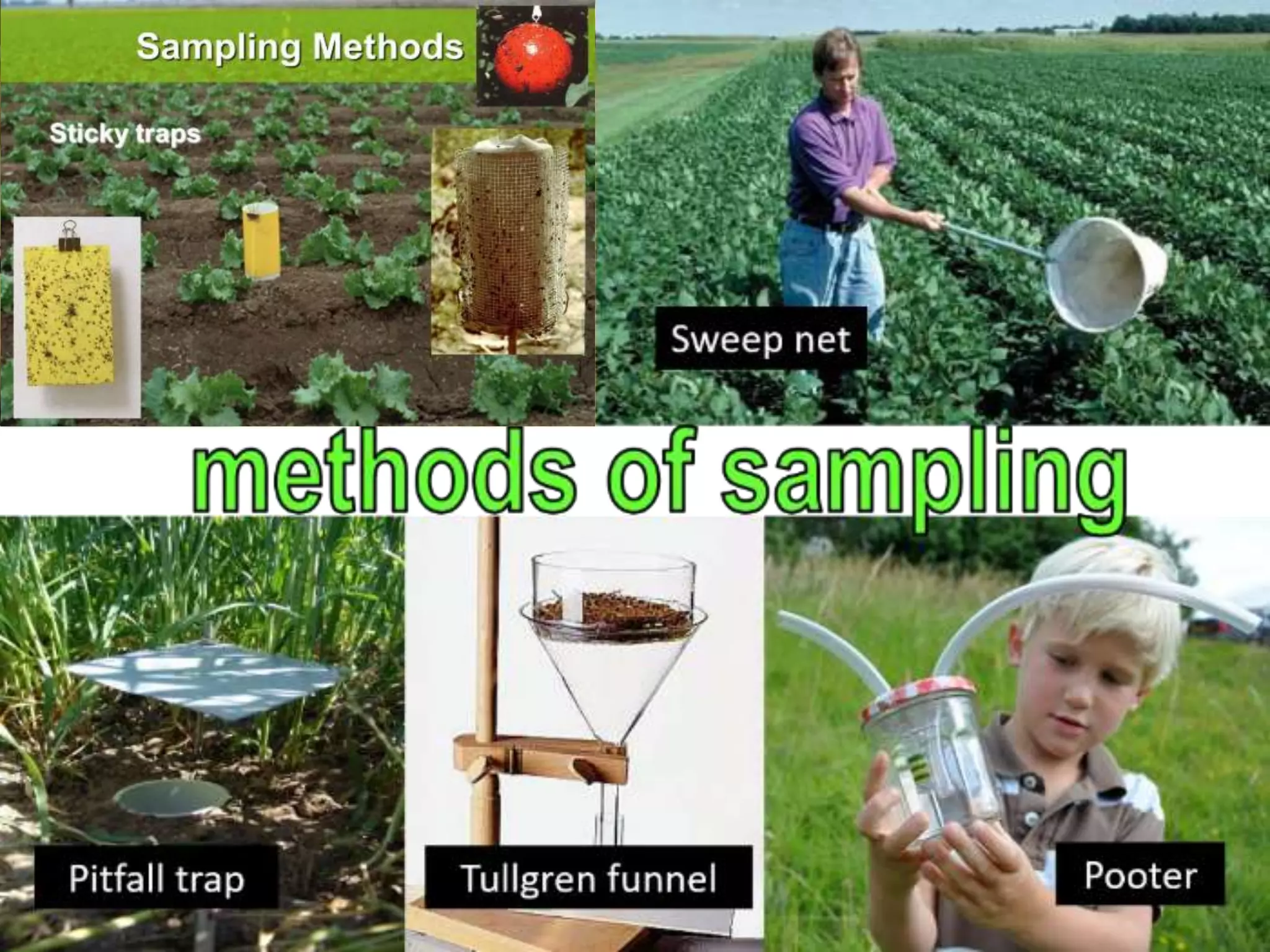 Sampling Methods

Sticky traps

Sweep net

methods of sampling

Pitfall trap

Tullgren funnel

Pooter